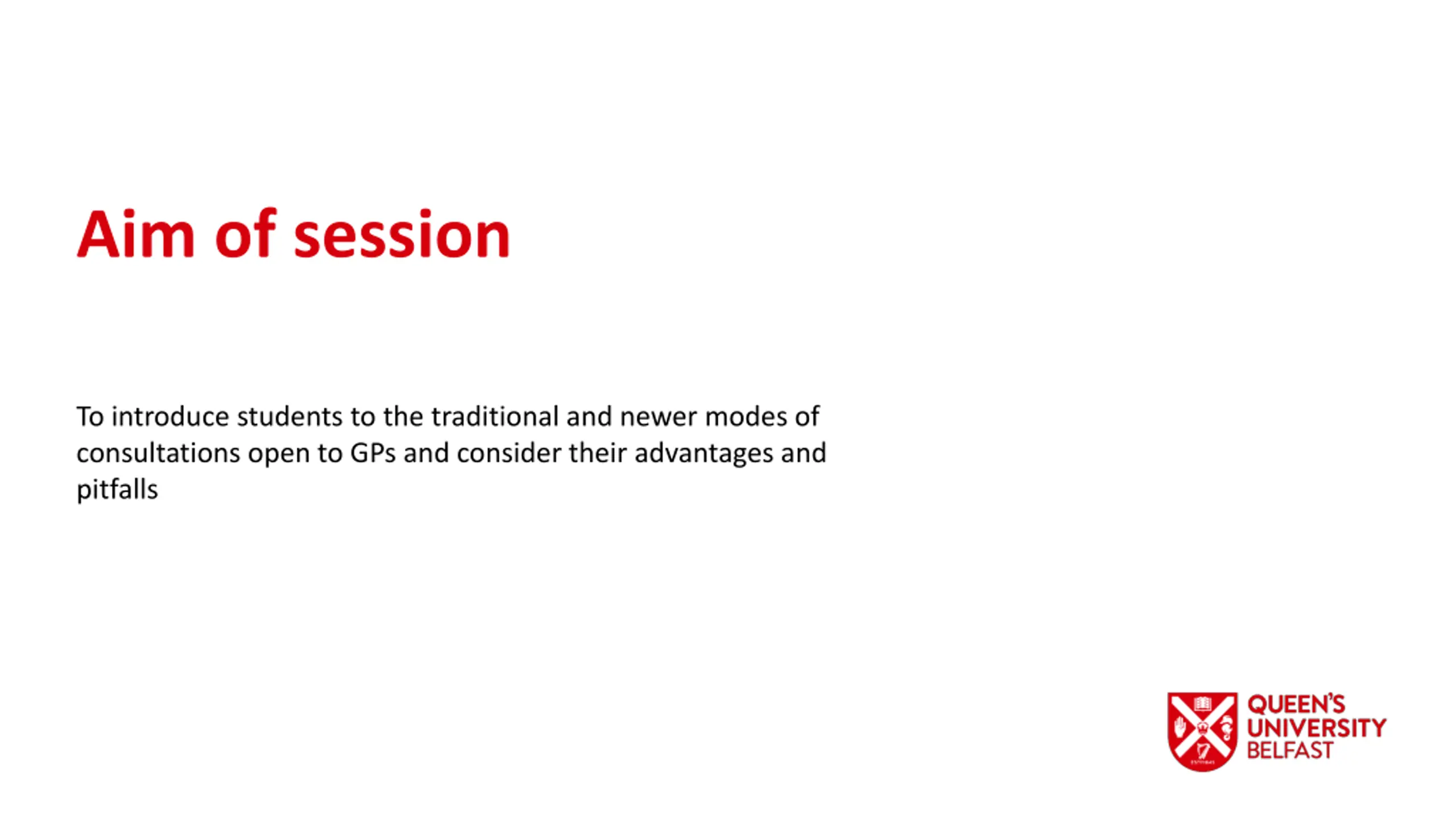 Aim of session

To introduce students to the traditional and newer modes of consultations open to GPs and consider their advantages and pitfalls

QUEEN'S UNIVERSITY BELFAST